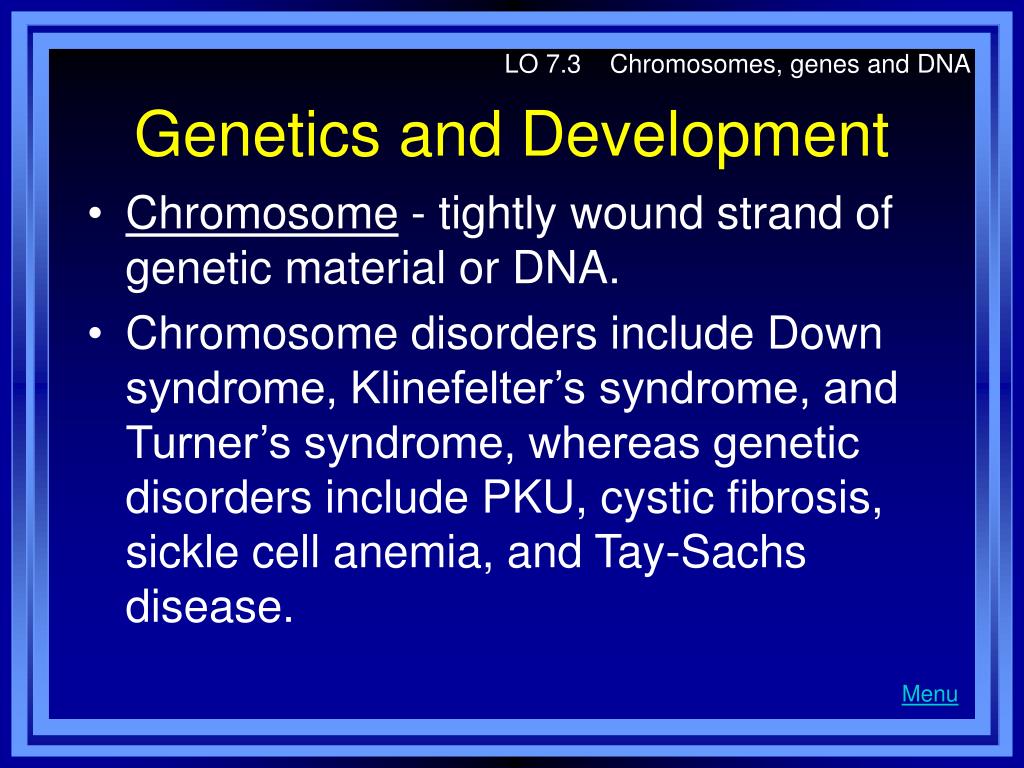 LO 7.3 Chromosomes, genes and DNA

Genetics and Development

• Chromosome - tightly wound strand of genetic material or DNA.

• Chromosome disorders include Down syndrome, Klinefelter’s syndrome, and Turner’s syndrome, whereas genetic disorders include PKU, cystic fibrosis, sickle cell anemia, and Tay-Sachs disease.

Menu